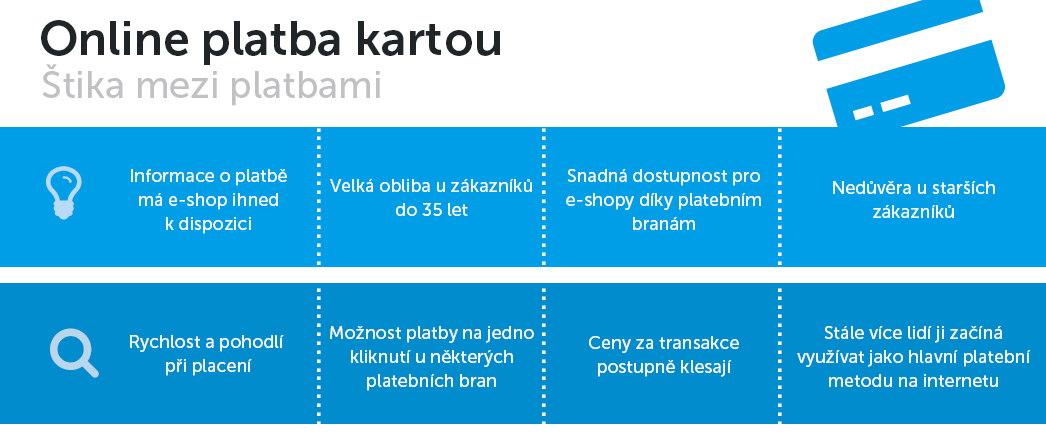 Online platba kartou
Štika mezi platbami

Informace o platbě má e-shop ihned k dispozici

Velká obliba u zákazníků do 35 let

Snadná dostupnost pro e-shopy díky platebním branám

Nedůvěra u starších zákazníků

Rychlost a pohodlí při placení

Možnost platby na jedno kliknutí u některých platebních bran

Ceny za transakce postupně klesají

Stále více lidí ji začíná využívat jako hlavní platební metodu na internetu